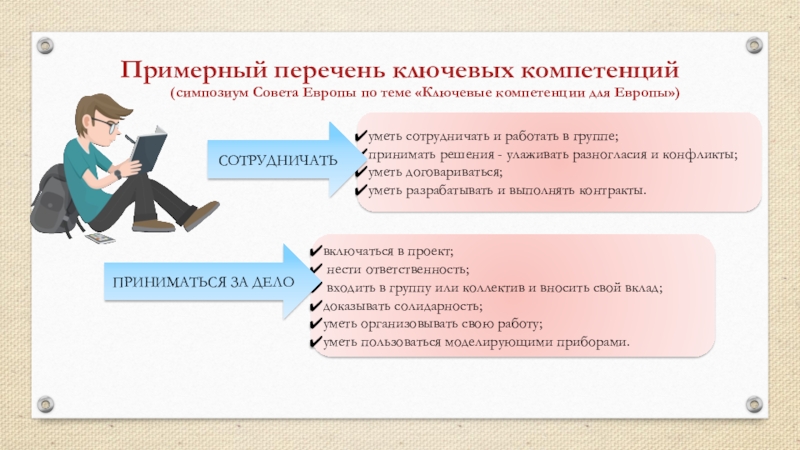 Примерный перечень ключевых компетенций
(симпозиум Совета Европы по теме «Ключевые компетенции для Европы»)

СОТРУДНИЧАТЬ

✔уметь сотрудничать и работать в группе;
✔принимать решения - улаживать разногласия и конфликты;
✔уметь договариваться;
✔уметь разрабатывать и выполнять контракты.

ПРИНИМАТЬСЯ ЗА ДЕЛО

✔включаться в проект;
✔ нести ответственность;
✔ входить в группу или коллектив и вносить свой вклад;
✔доказывать солидарность;
✔уметь организовывать свою работу;
✔уметь пользоваться моделирующими приборами.